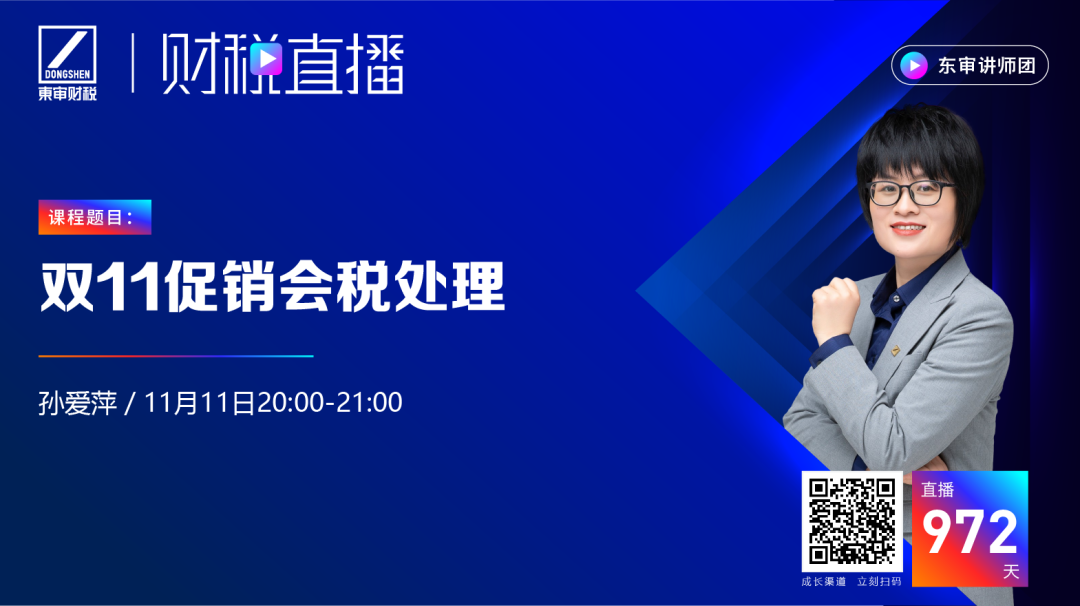 DONGSHEN
東审财税

财税直播

东审讲师团

课程题目：

双11促销会税处理

孙爱萍 / 11月11日20:00-21:00

成长渠道 立刻扫码

直播
972
天